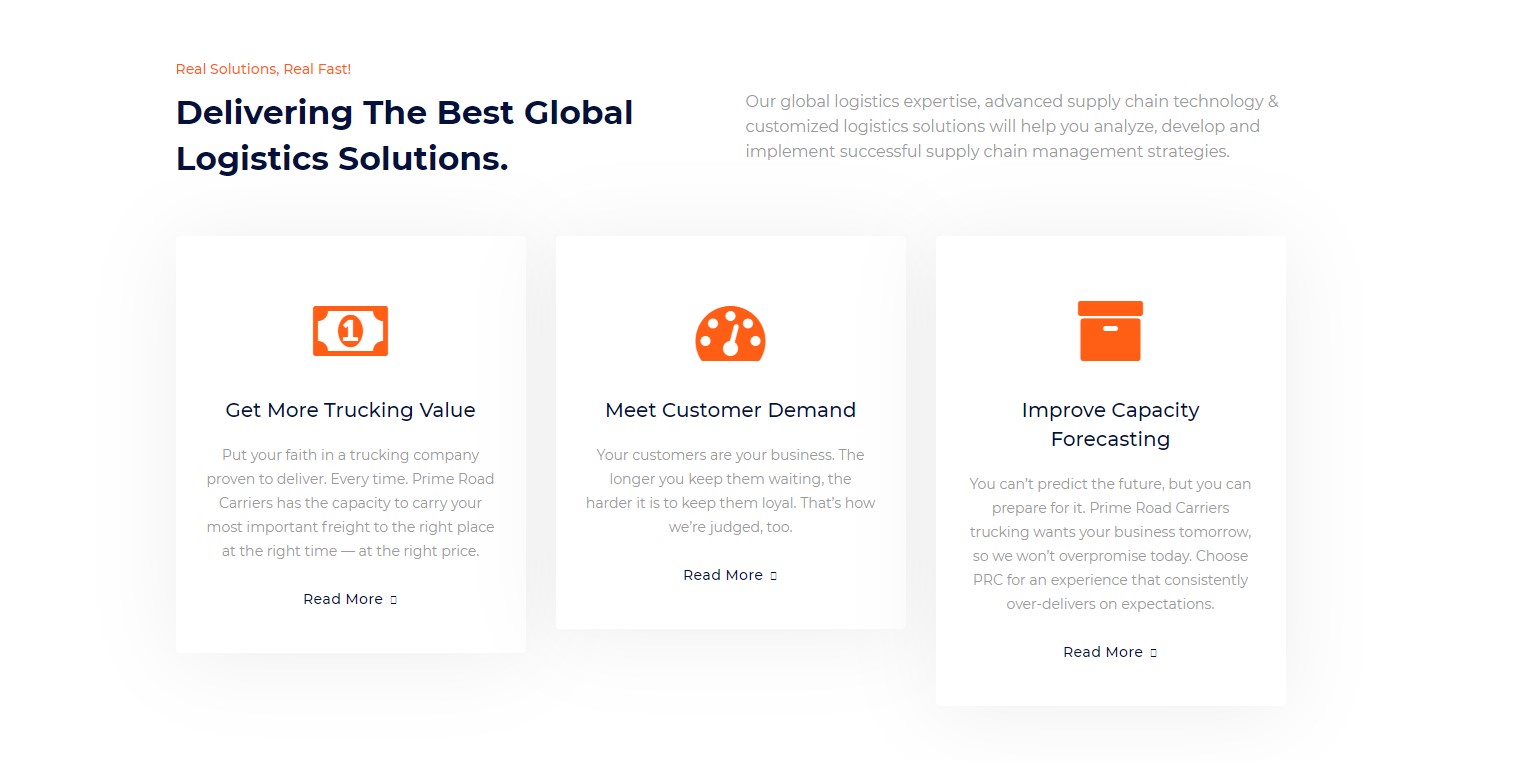 Real Solutions, Real Fast!

Delivering The Best Global Logistics Solutions.

Our global logistics expertise, advanced supply chain technology & customized logistics solutions will help you analyze, develop and implement successful supply chain management strategies.

1

Get More Trucking Value

Put your faith in a trucking company proven to deliver. Every time. Prime Road Carriers has the capacity to carry your most important freight to the right place at the right time — at the right price.

Read More

Meet Customer Demand

Your customers are your business. The longer you keep them waiting, the harder it is to keep them loyal. That's how we're judged, too.

Read More

Improve Capacity Forecasting

You can't predict the future, but you can prepare for it. Prime Road Carriers trucking wants your business tomorrow, so we won't overpromise today. Choose PRC for an experience that consistently over-delivers on expectations.

Read More